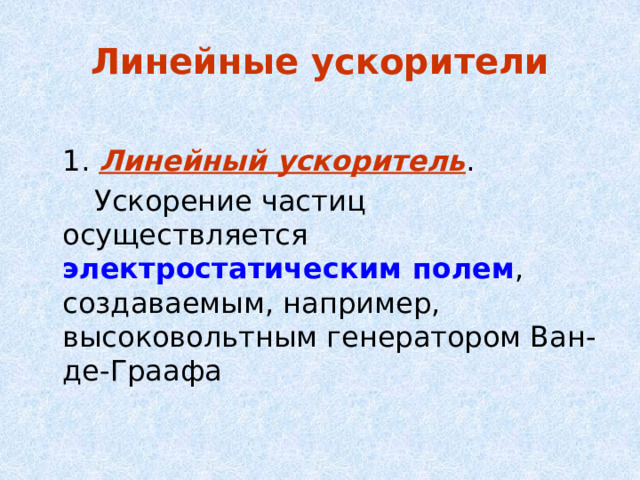 Линейные ускорители

1. Линейный ускоритель.

Ускорение частиц осуществляется электростатическим полем, создаваемым, например, высоковольтным генератором Ван-де-Граафа